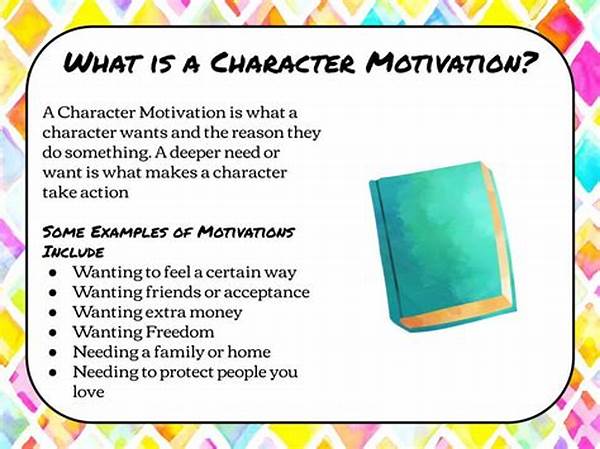 WHAT IS A CHARACTER MOTIVATION?

A Character Motivation is what a character wants and the reason they do something. A deeper need or want is what makes a character take action

SOME EXAMPLES OF MOTIVATIONS INCLUDE

- Wanting to feel a certain way
- Wanting friends or acceptance
- Wanting extra money
- Wanting Freedom
- Needing a family or home
- Needing to protect people you love